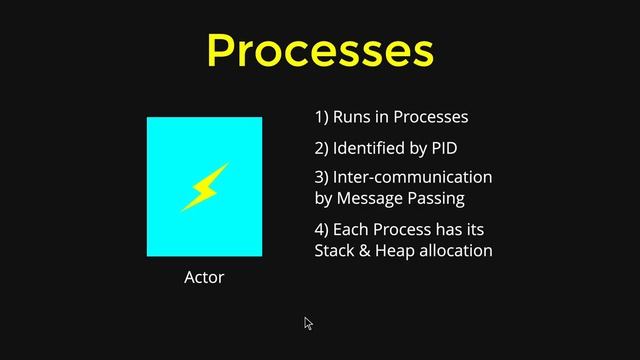 Processes

Actor

1) Runs in Processes

2) Identified by PID

3) Inter-communication by Message Passing

4) Each Process has its Stack & Heap allocation